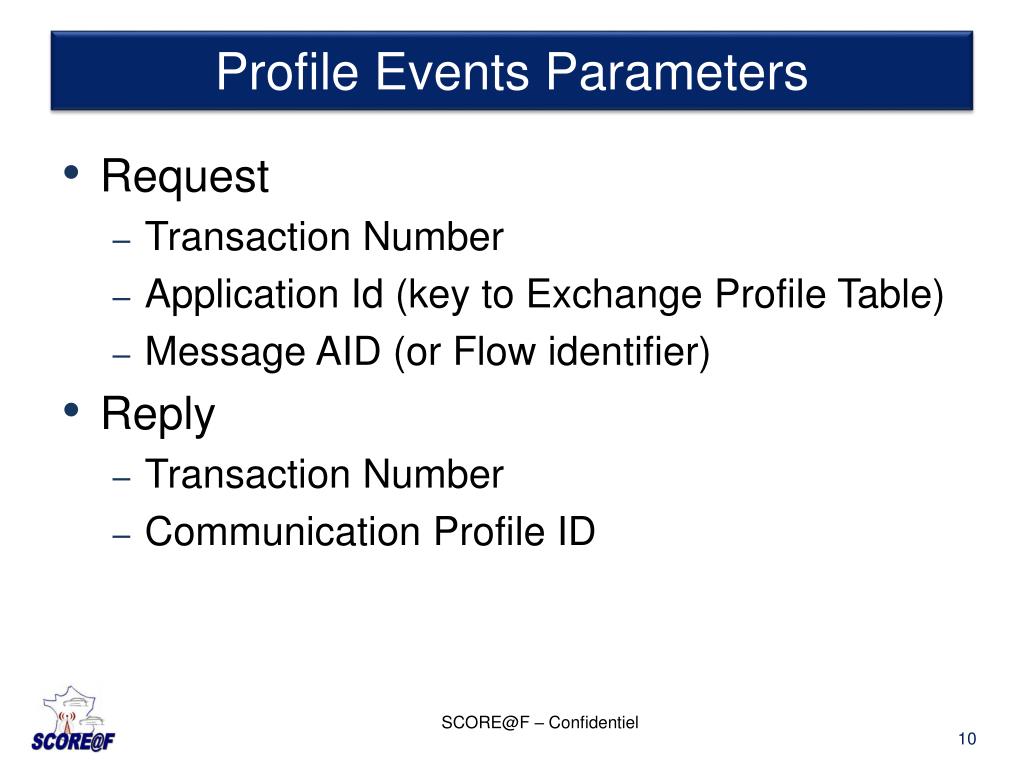 Profile Events Parameters

• Request
– Transaction Number
– Application Id (key to Exchange Profile Table)
– Message AID (or Flow identifier)

• Reply
– Transaction Number
– Communication Profile ID

SCORE@F

SCORE@F – Confidentiel

10